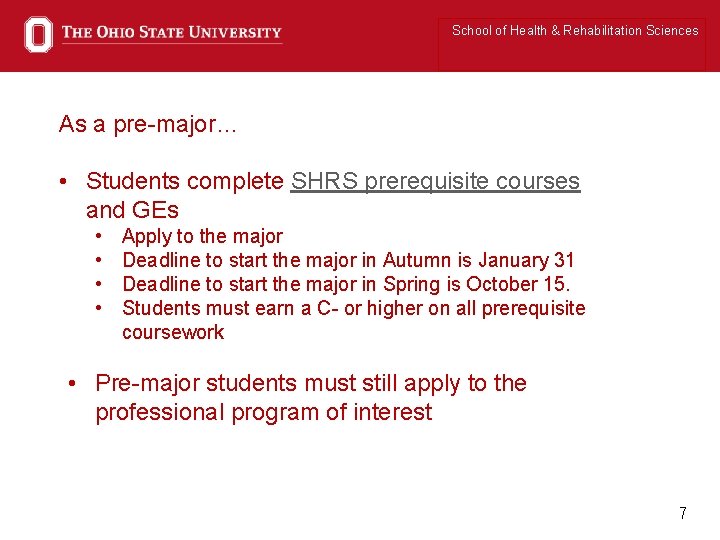 THE OHIO STATE UNIVERSITY

School of Health & Rehabilitation Sciences

As a pre-major…

• Students complete SHRS prerequisite courses and GEs
  • Apply to the major
  • Deadline to start the major in Autumn is January 31
  • Deadline to start the major in Spring is October 15.
  • Students must earn a C- or higher on all prerequisite coursework

• Pre-major students must still apply to the professional program of interest

7